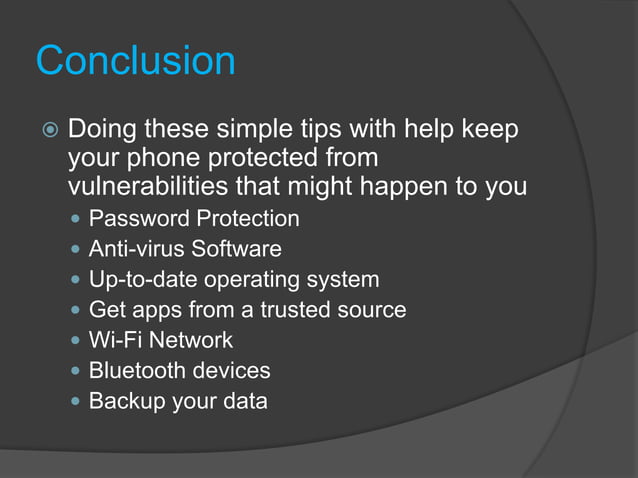 Conclusion

Doing these simple tips with help keep your phone protected from vulnerabilities that might happen to you

- Password Protection
- Anti-virus Software
- Up-to-date operating system
- Get apps from a trusted source
- Wi-Fi Network
- Bluetooth devices
- Backup your data